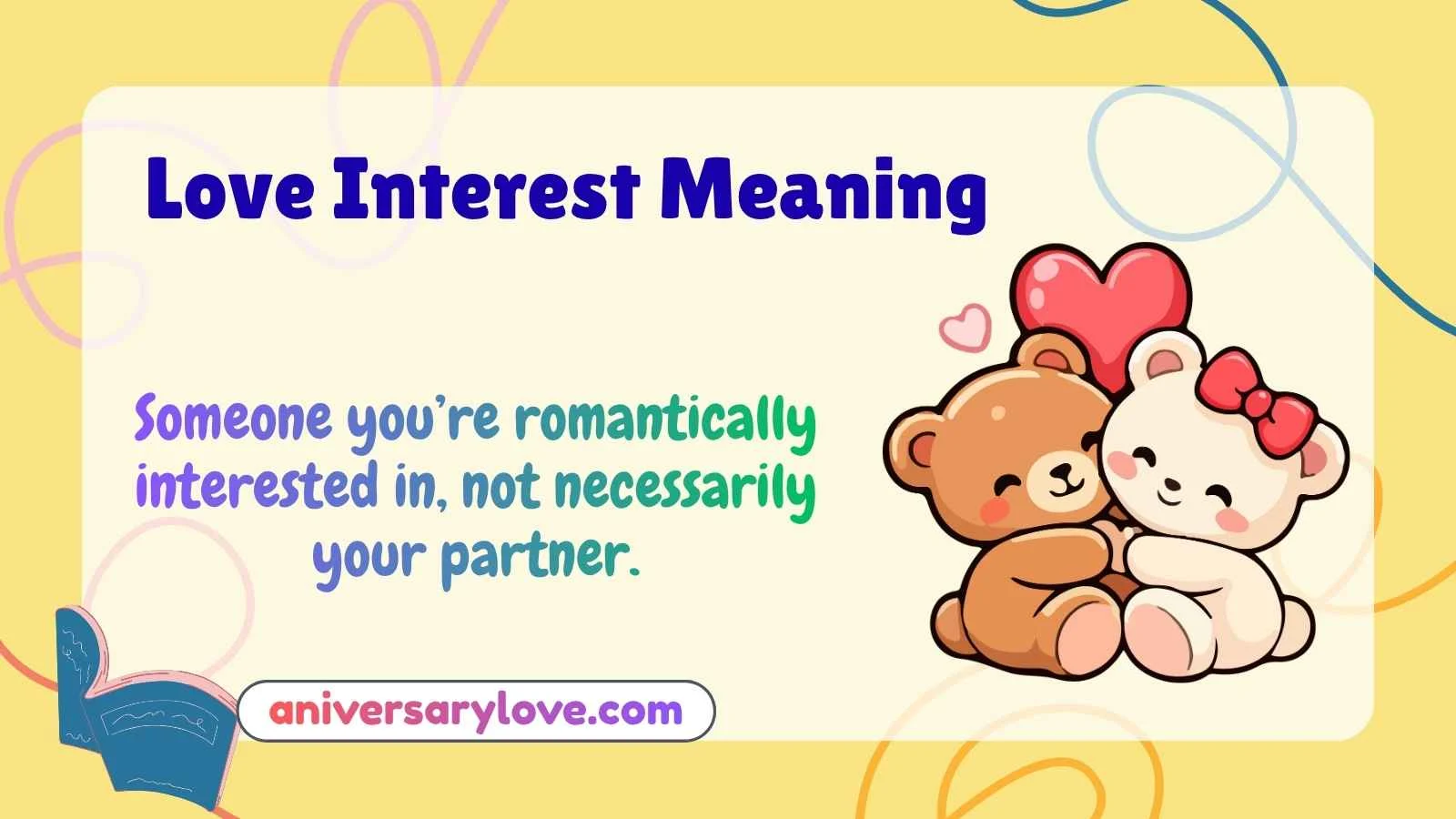 Love Interest Meaning

Someone you're romantically interested in, not necessarily your partner.

aniversarylove.com